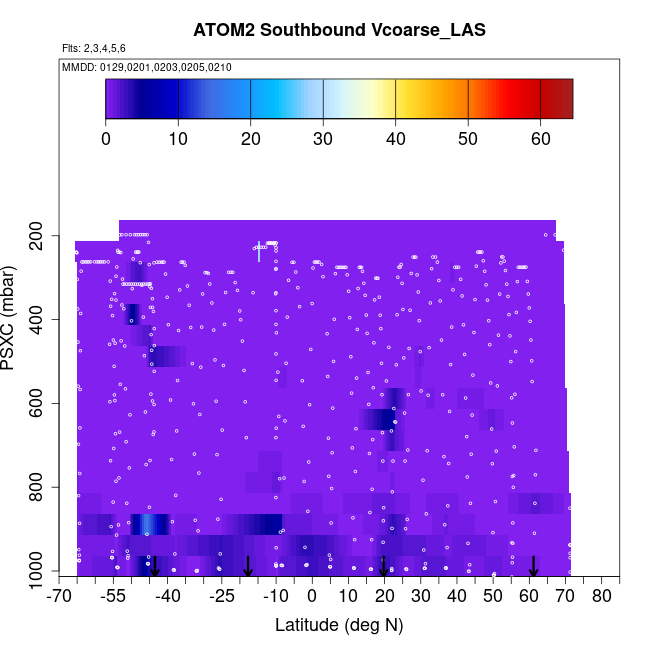 ATOM2 Southbound Vcoarse_LAS

Flts: 2,3,4,5,6

MMDD: 0129,0201,0203,0205,0210

0
10
20
30
40
50
60

PSXC (mbar)

200
400
600
800
1000

-70
-55
-40
-25
-10
0
10
20
30
40
50
60
70
80

Latitude (deg N)